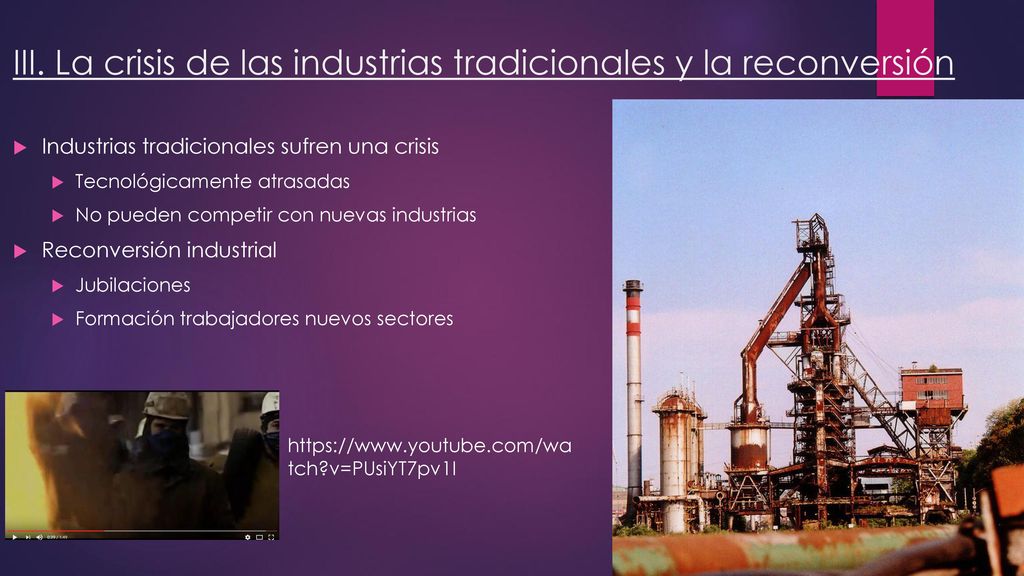 III. La crisis de las industrias tradicionales y la reconversión

Industrias tradicionales sufren una crisis

Tecnológicamente atrasadas

No pueden competir con nuevas industrias

Reconversión industrial

Jubilaciones

Formación trabajadores nuevos sectores

https://www.youtube.com/watch?v=PUsiYT7pv1I